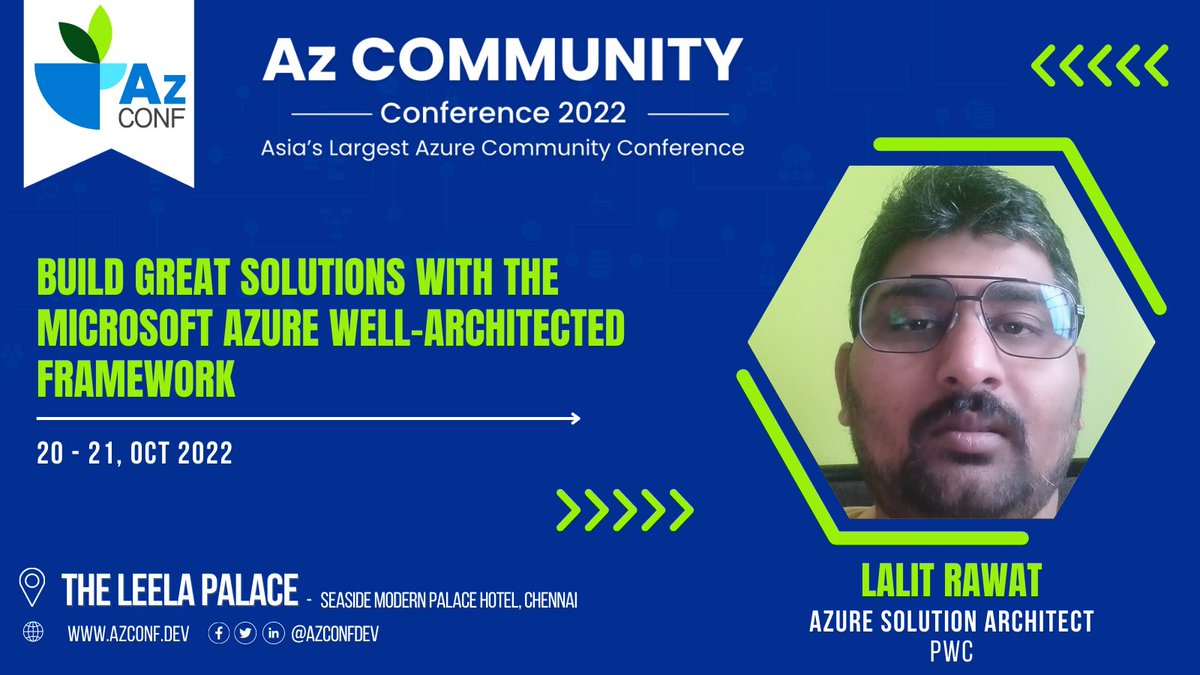 Az CONF

Az COMMUNITY
Conference 2022
Asia's Largest Azure Community Conference

BUILD GREAT SOLUTIONS WITH THE MICROSOFT AZURE WELL-ARCHITECTED FRAMEWORK

20 - 21, OCT 2022

THE LEELA PALACE - SEASIDE MODERN PALACE HOTEL, CHENNAI

WWW.AZCONF.DEV @AZCONFDEV

LALIT RAWAT
AZURE SOLUTION ARCHITECT
PWC